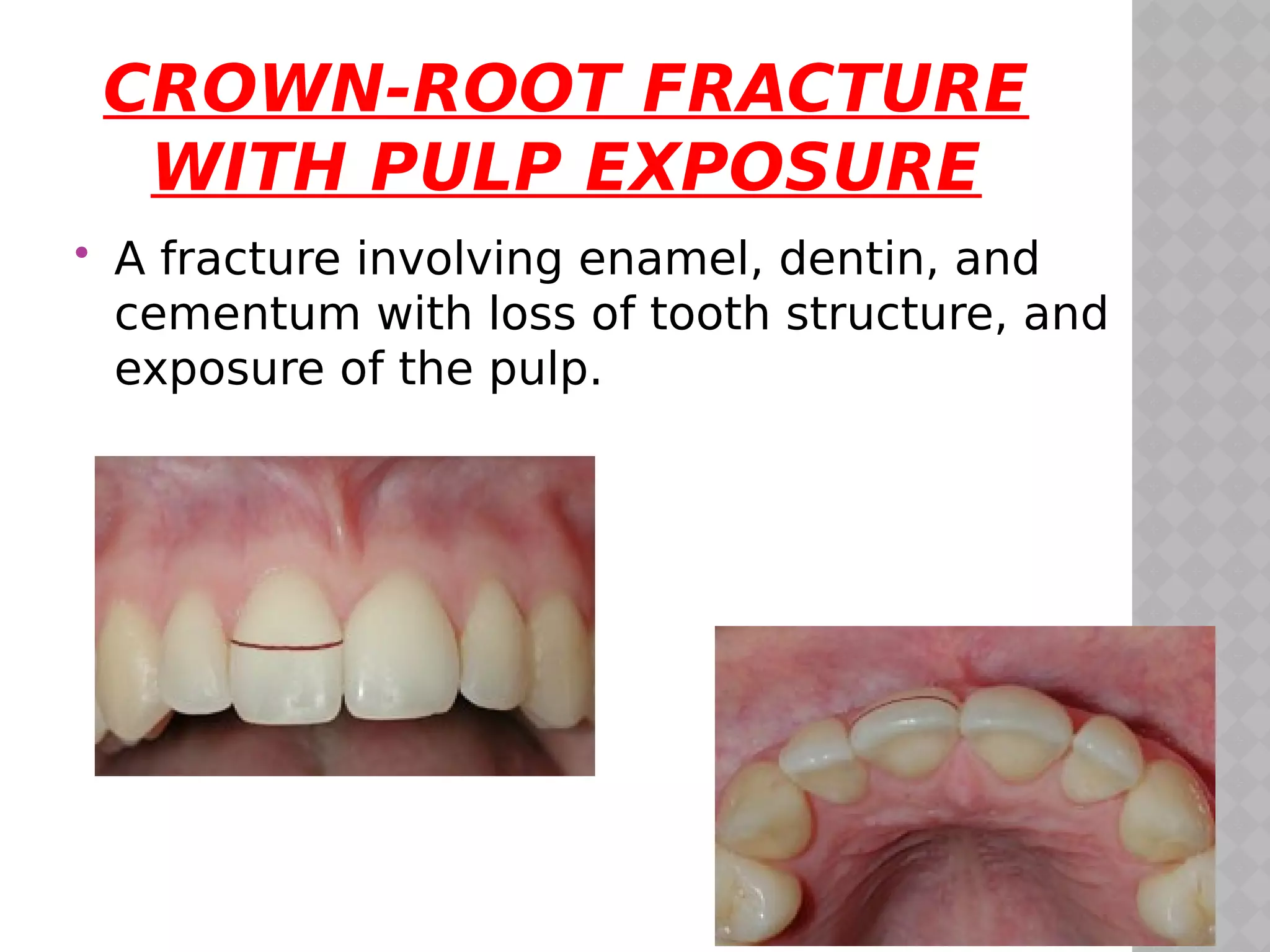 CROWN-ROOT FRACTURE WITH PULP EXPOSURE

• A fracture involving enamel, dentin, and cementum with loss of tooth structure, and exposure of the pulp.